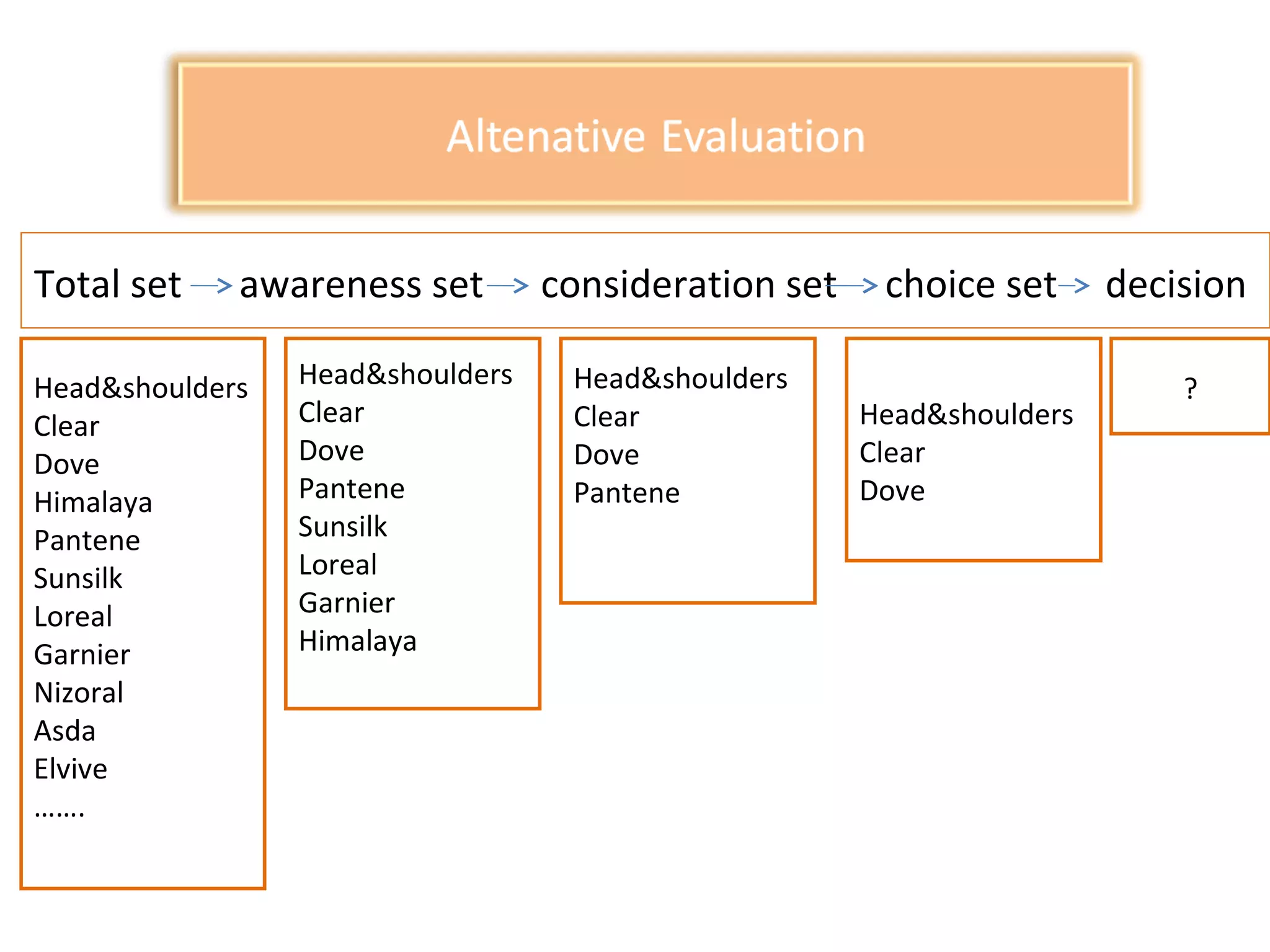 Altenative Evaluation

Total set → awareness set → consideration set → choice set → decision

Head&shoulders
Clear
Dove
Himalaya
Pantene
Sunsilk
Loreal
Garnier
Nizoral
Asda
Elvive
.......

Head&shoulders
Clear
Dove
Pantene
Sunsilk
Loreal
Garnier
Himalaya

Head&shoulders
Clear
Dove
Pantene

Head&shoulders
Clear
Dove

?